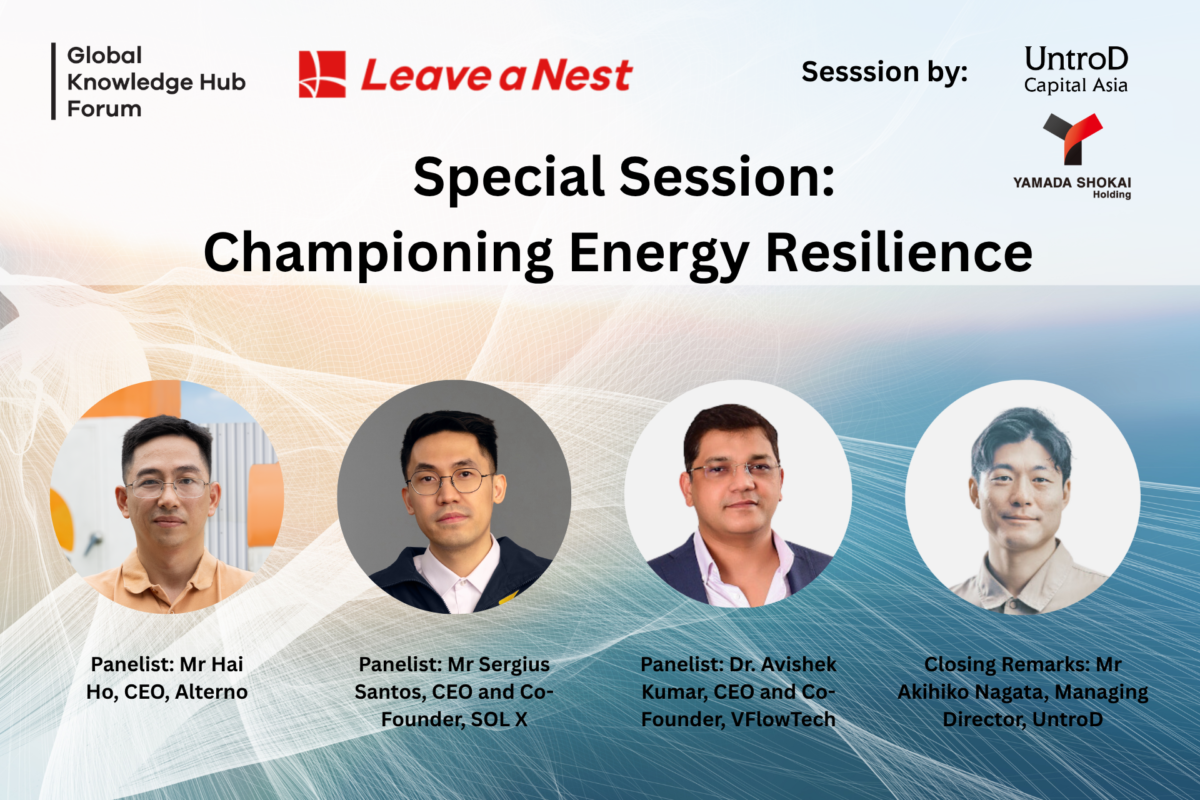 Global Knowledge Hub Forum

Leave a Nest

Sesssion by:

UntroD Capital Asia

YAMADA SHOKAI Holding

Special Session: Championing Energy Resilience

Panelist: Mr Hai Ho, CEO, Alterno

Panelist: Mr Sergius Santos, CEO and Co-Founder, SOL X

Panelist: Dr. Avishek Kumar, CEO and Co-Founder, VFlowTech

Closing Remarks: Mr Akihiko Nagata, Managing Director, UntroD